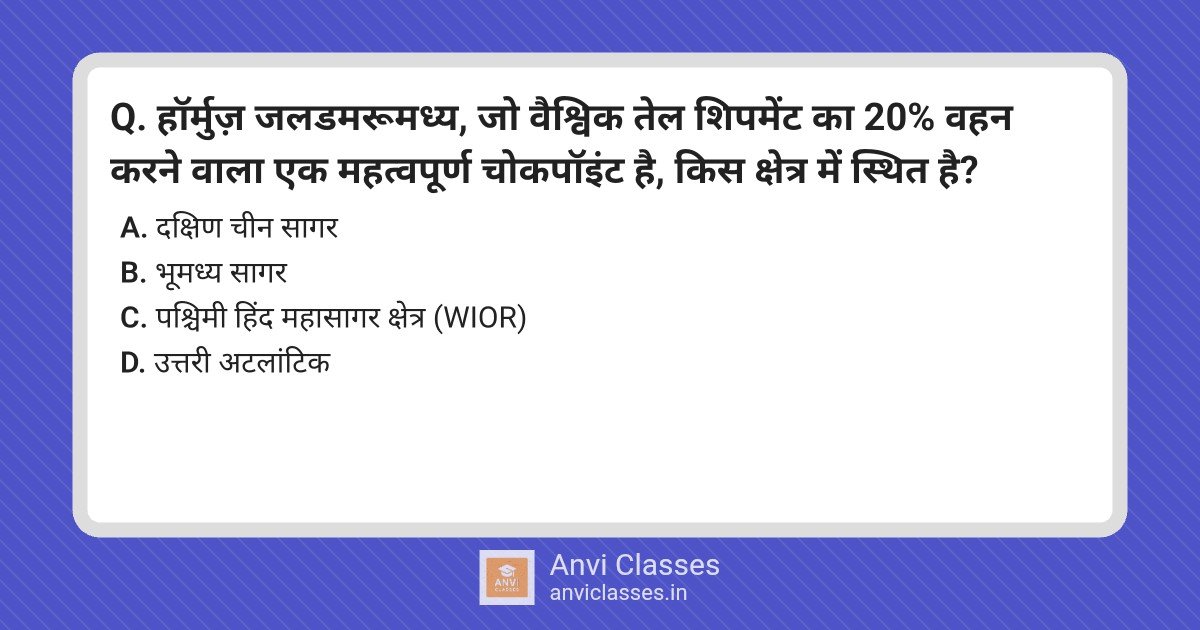 Q. हॉर्मुज़ जलडमरूमध्य, जो वैश्विक तेल शिपमेंट का 20% वहन करने वाला एक महत्वपूर्ण चोकपॉइंट है, किस क्षेत्र में स्थित है?

A. दक्षिण चीन सागर
B. भूमध्य सागर
C. पश्चिमी हिंद महासागर क्षेत्र (WIOR)
D. उत्तरी अटलांटिक

ANVI CLASSES

Anvi Classes
anviclasses.in